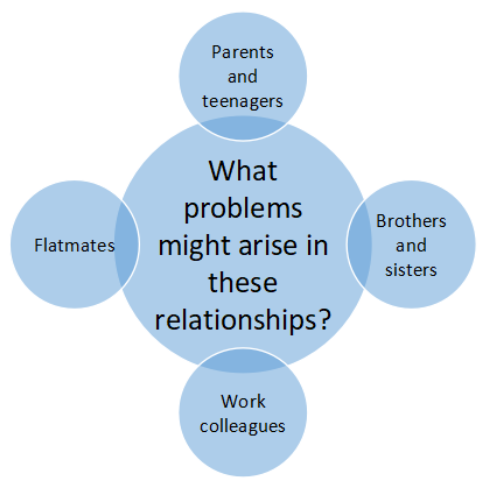 Parents and teenagers

Flatmates

What problems might arise in these relationships?

Brothers and sisters

Work colleagues